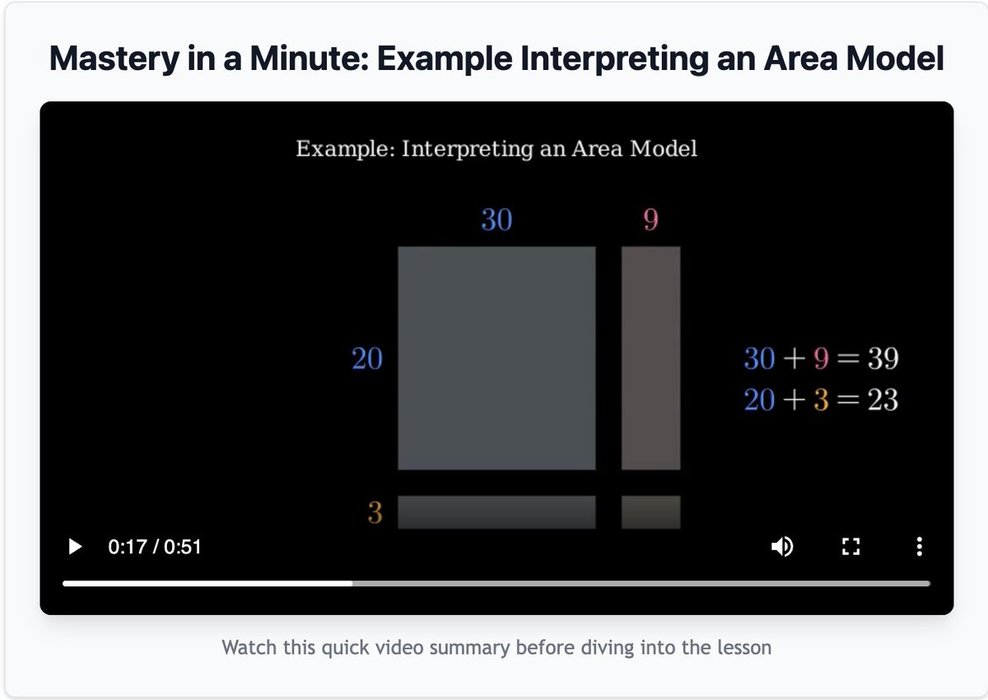 Mastery in a Minute: Example Interpreting an Area Model

Example: Interpreting an Area Model

30

9

20

3

$30 + 9 = 39$
$20 + 3 = 23$

0:17 / 0:51

Watch this quick video summary before diving into the lesson